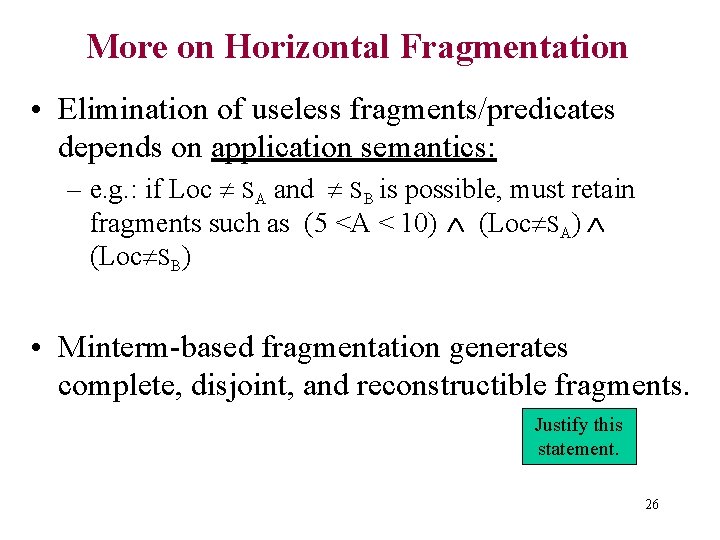 More on Horizontal Fragmentation

• Elimination of useless fragments/predicates depends on application semantics:

– e.g.: if Loc $\neq S_A$ and $\neq S_B$ is possible, must retain fragments such as $(5 < A < 10) \wedge (Loc \neq S_A) \wedge (Loc \neq S_B)$

• Minterm-based fragmentation generates complete, disjoint, and reconstructible fragments.

Justify this statement.

26